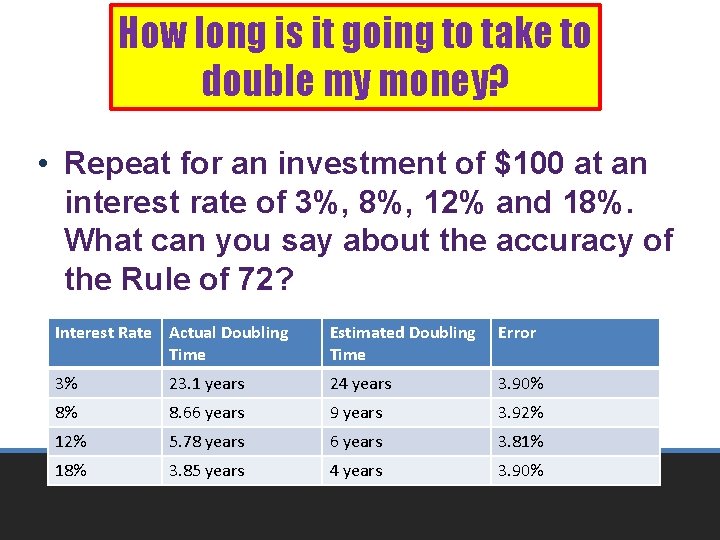 How long is it going to take to double my money?

• Repeat for an investment of \$100 at an interest rate of 3%, 8%, 12% and 18%. What can you say about the accuracy of the Rule of 72?

| Interest Rate | Actual Doubling Time | Estimated Doubling Time | Error |
|---|---|---|---|
| 3% | 23.1 years | 24 years | 3.90% |
| 8% | 8.66 years | 9 years | 3.92% |
| 12% | 5.78 years | 6 years | 3.81% |
| 18% | 3.85 years | 4 years | 3.90% |